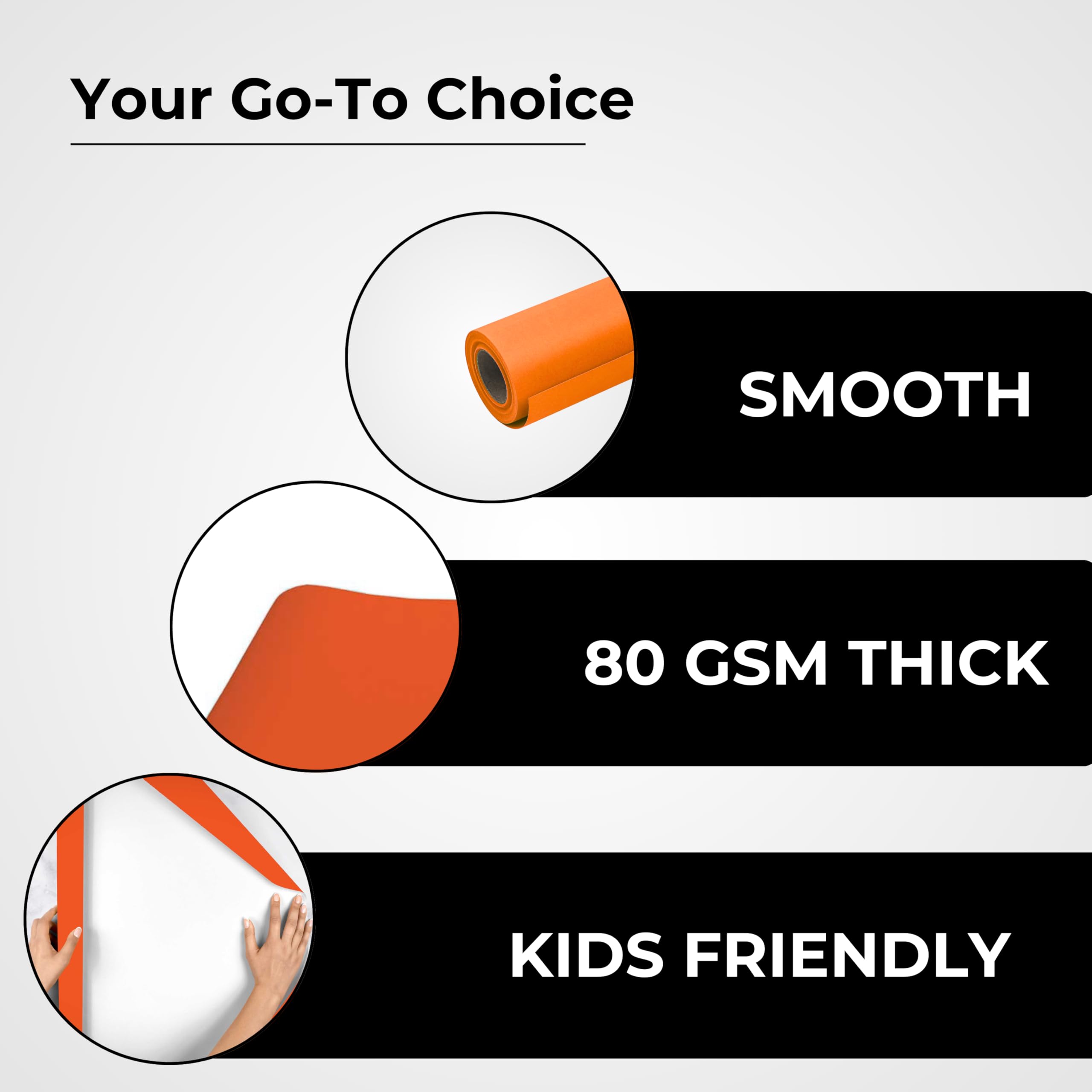 Your Go-To Choice

SMOOTH

80 GSM THICK

KIDS FRIENDLY